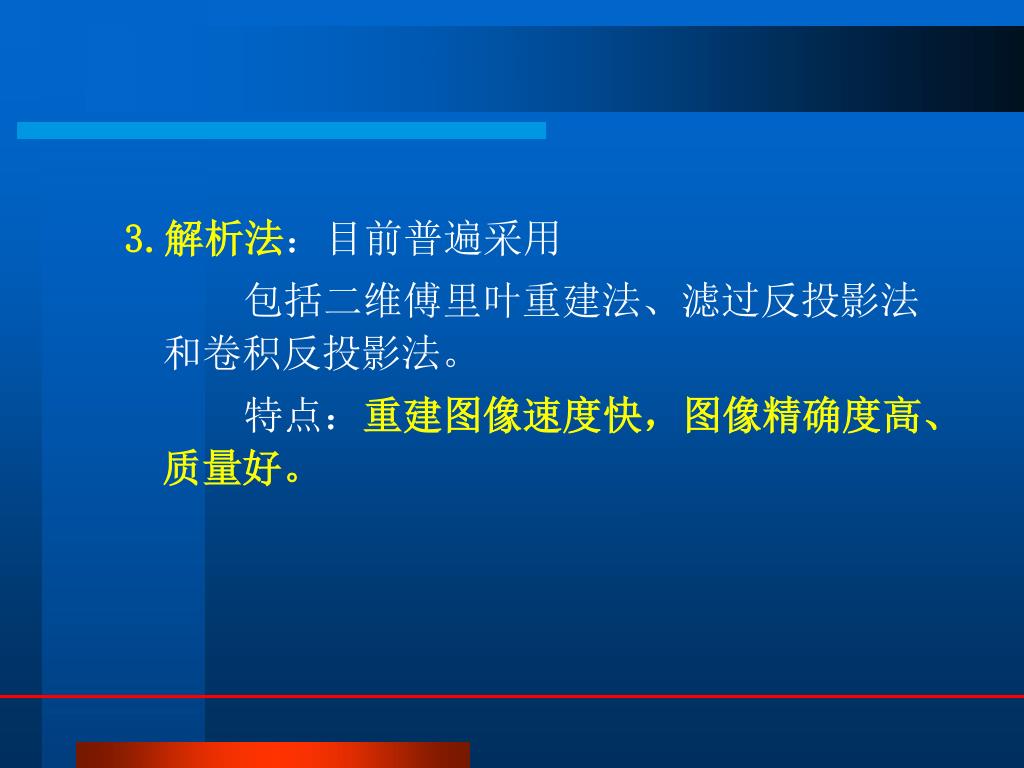 3. 解析法：目前普遍采用

包括二维傅里叶重建法、滤过反投影法和卷积反投影法。

特点：重建图像速度快，图像精确度高、质量好。